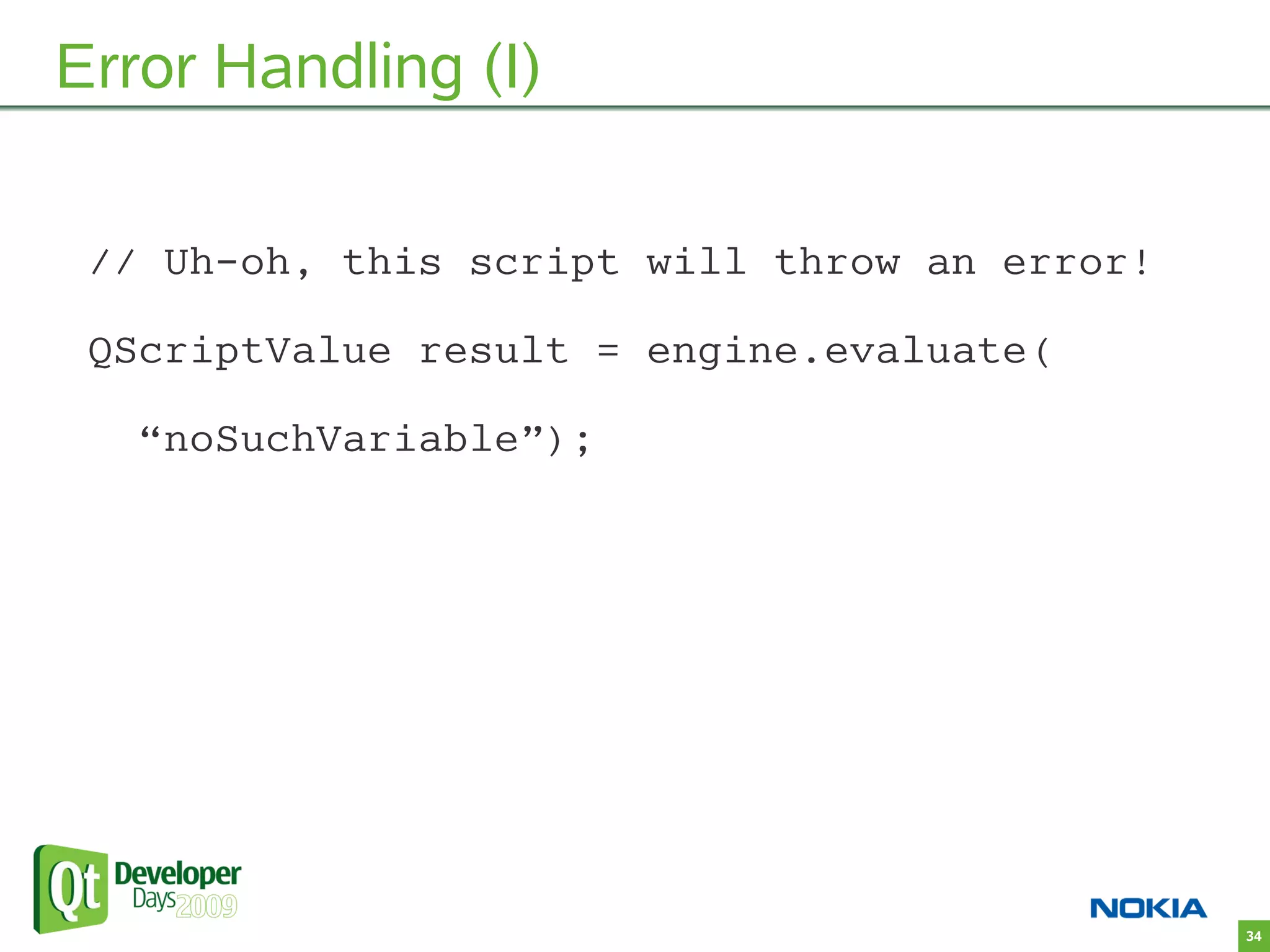 Error Handling (I)

// Uh-oh, this script will throw an error!

QScriptValue result = engine.evaluate(

“noSuchVariable”);

Qt Developer Days 2009

NOKIA

34